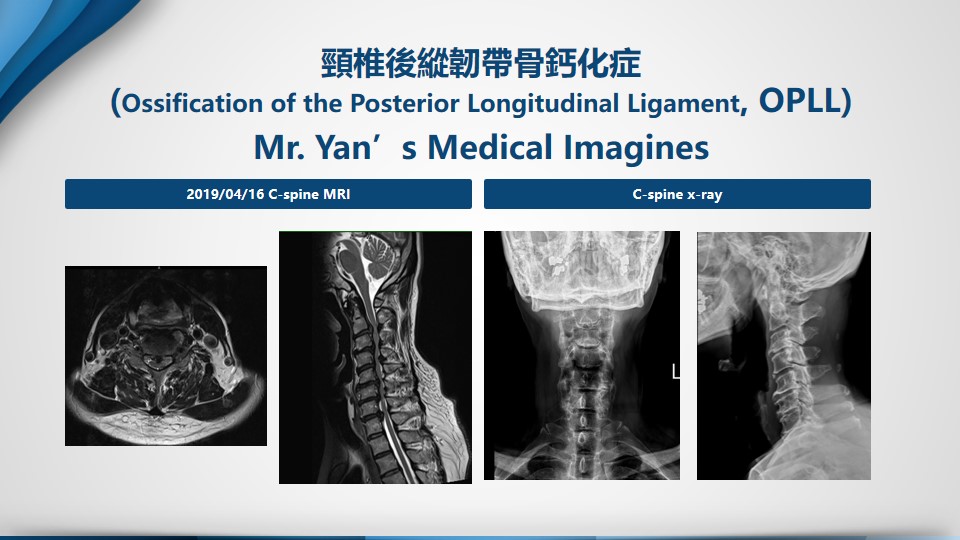 頸椎後縱韌帶骨鈣化症

(Ossification of the Posterior Longitudinal Ligament, OPLL)

Mr. Yan's Medical Imagines

2019/04/16 C-spine MRI

C-spine x-ray